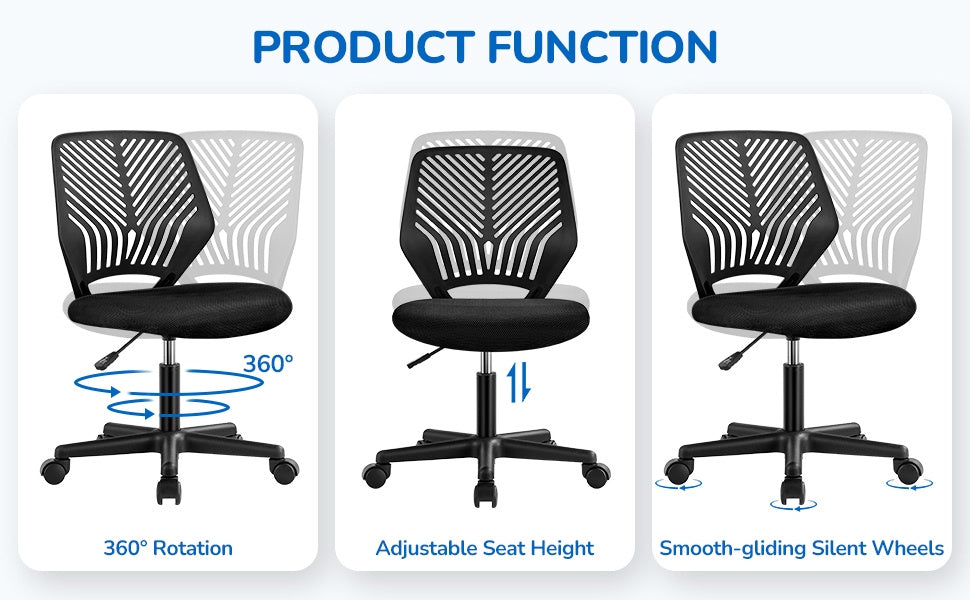 PRODUCT FUNCTION

360°

360° Rotation

Adjustable Seat Height

Smooth-gliding Silent Wheels